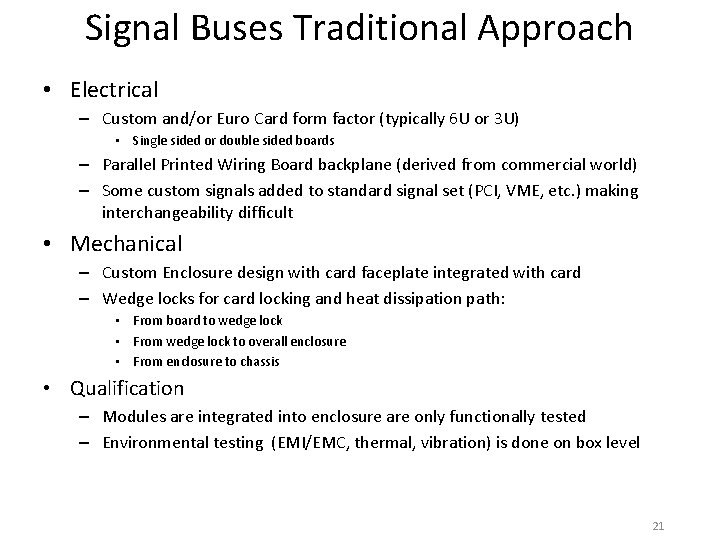 Signal Buses Traditional Approach

• Electrical
– Custom and/or Euro Card form factor (typically 6U or 3U)
• Single sided or double sided boards
– Parallel Printed Wiring Board backplane (derived from commercial world)
– Some custom signals added to standard signal set (PCI, VME, etc.) making interchangeability difficult

• Mechanical
– Custom Enclosure design with card faceplate integrated with card
– Wedge locks for card locking and heat dissipation path:
• From board to wedge lock
• From wedge lock to overall enclosure
• From enclosure to chassis

• Qualification
– Modules are integrated into enclosure are only functionally tested
– Environmental testing (EMI/EMC, thermal, vibration) is done on box level

21